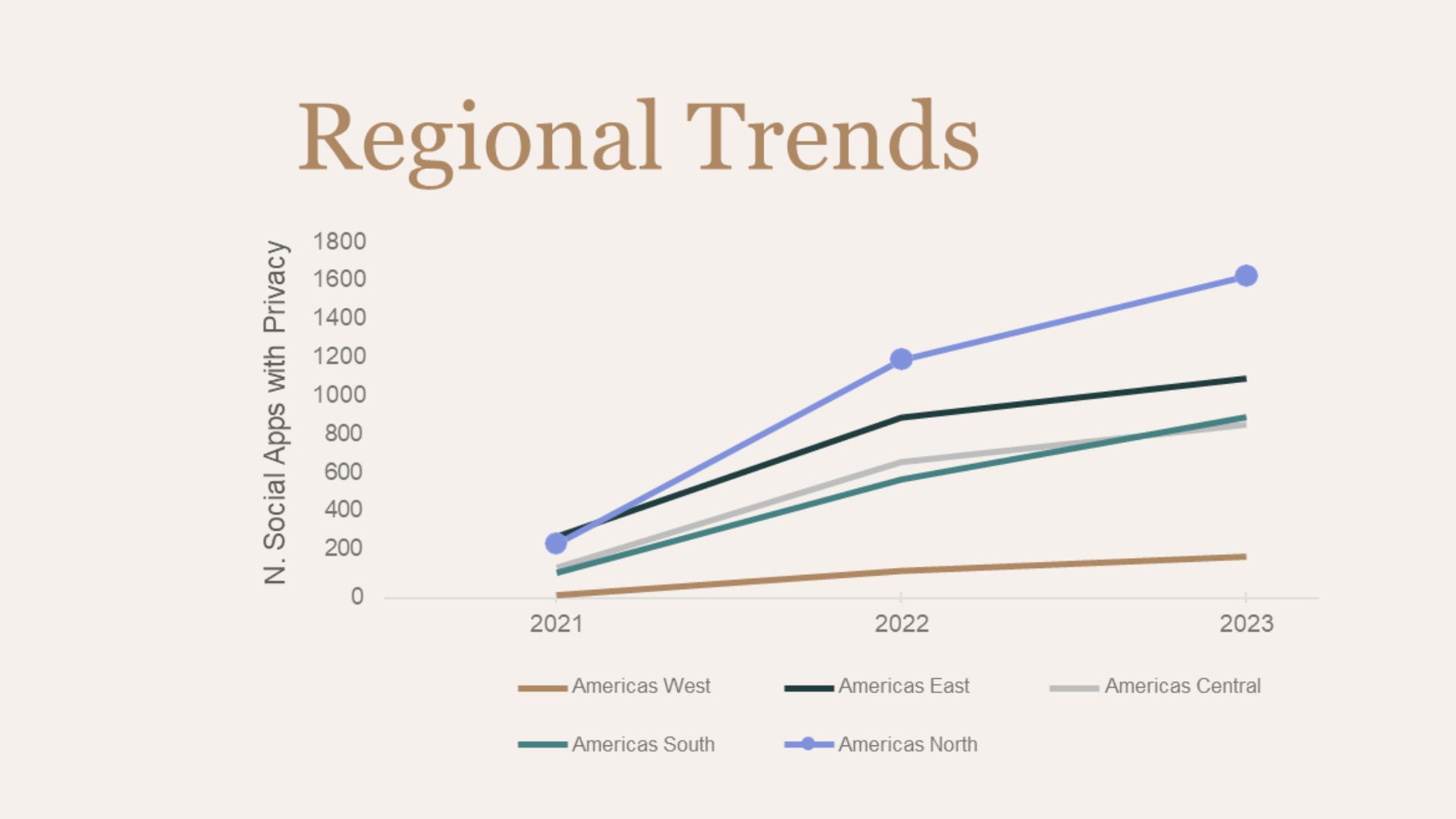 Regional Trends

N. Social Apps with Privacy

1800
1600
1400
1200
1000
800
600
400
200
0

2021
2022
2023

Americas West
Americas East
Americas Central
Americas South
Americas North